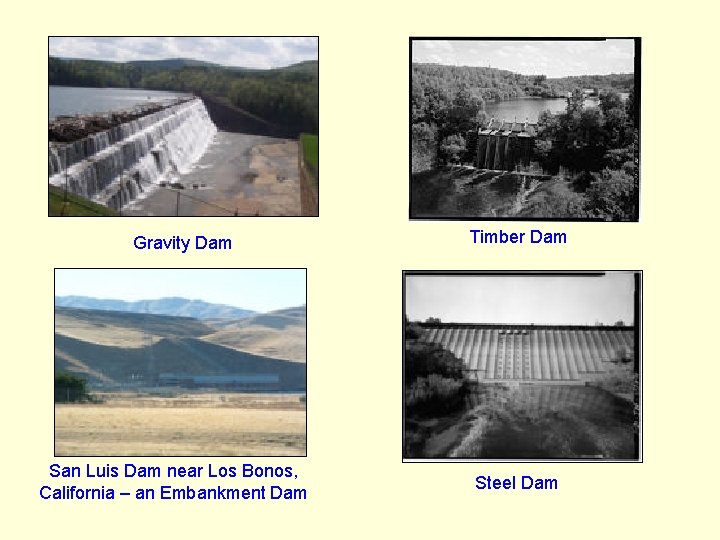 Gravity Dam

Timber Dam

San Luis Dam near Los Bonos, California – an Embankment Dam

Steel Dam